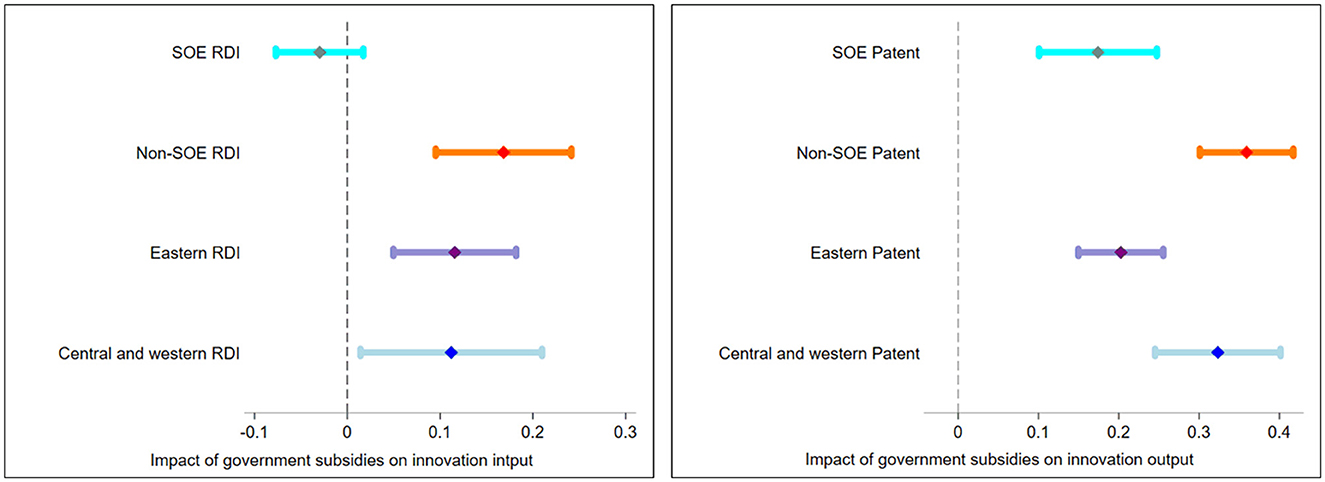 SOE RDI

Non-SOE RDI

Eastern RDI

Central and western RDI

-0.1 0 0.1 0.2 0.3

Impact of government subsidies on innovation intput

SOE Patent

Non-SOE Patent

Eastern Patent

Central and western Patent

0 0.1 0.2 0.3 0.4

Impact of government subsidies on innovation output